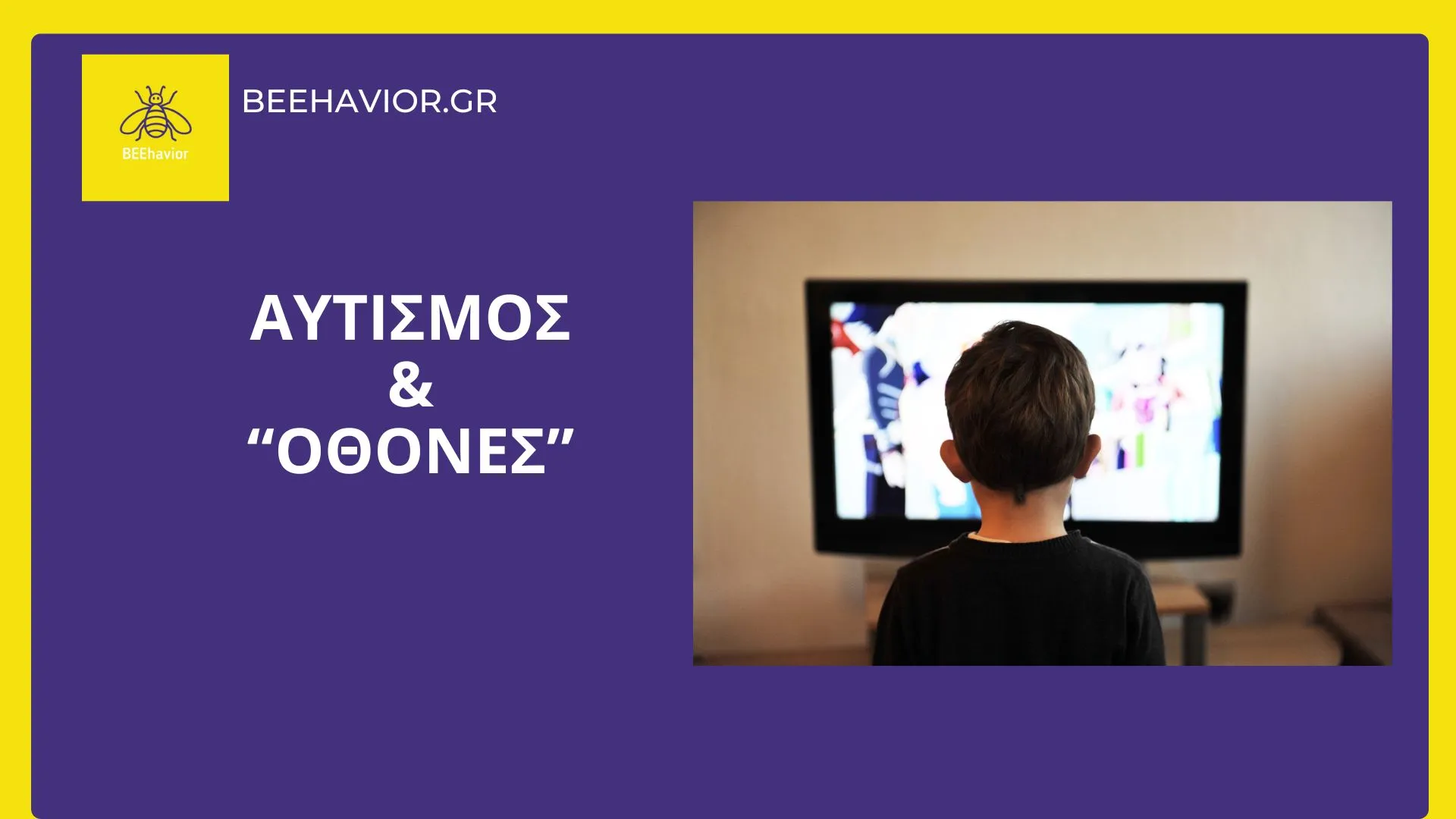 BEEhavior

BEEHAVIOR.GR

ΑΥΤΙΣΜΟΣ
&
“ΟΘΟΝΕΣ”